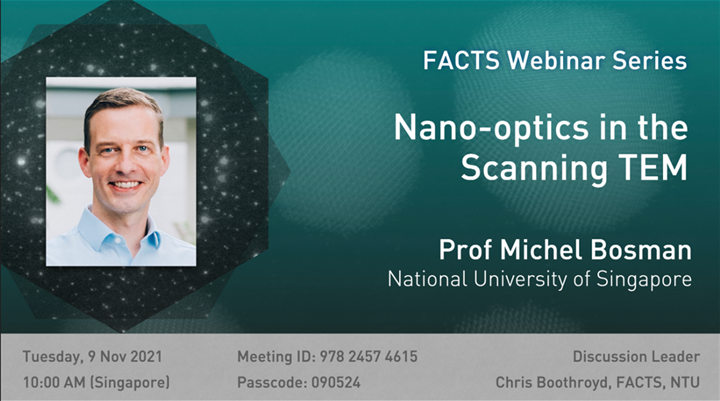 FACTS Webinar Series

Nano-optics in the Scanning TEM

Prof Michel Bosman
National University of Singapore

Tuesday, 9 Nov 2021
10:00 AM (Singapore)

Meeting ID: 978 2457 4615
Passcode: 090524

Discussion Leader
Chris Boothroyd, FACTS, NTU